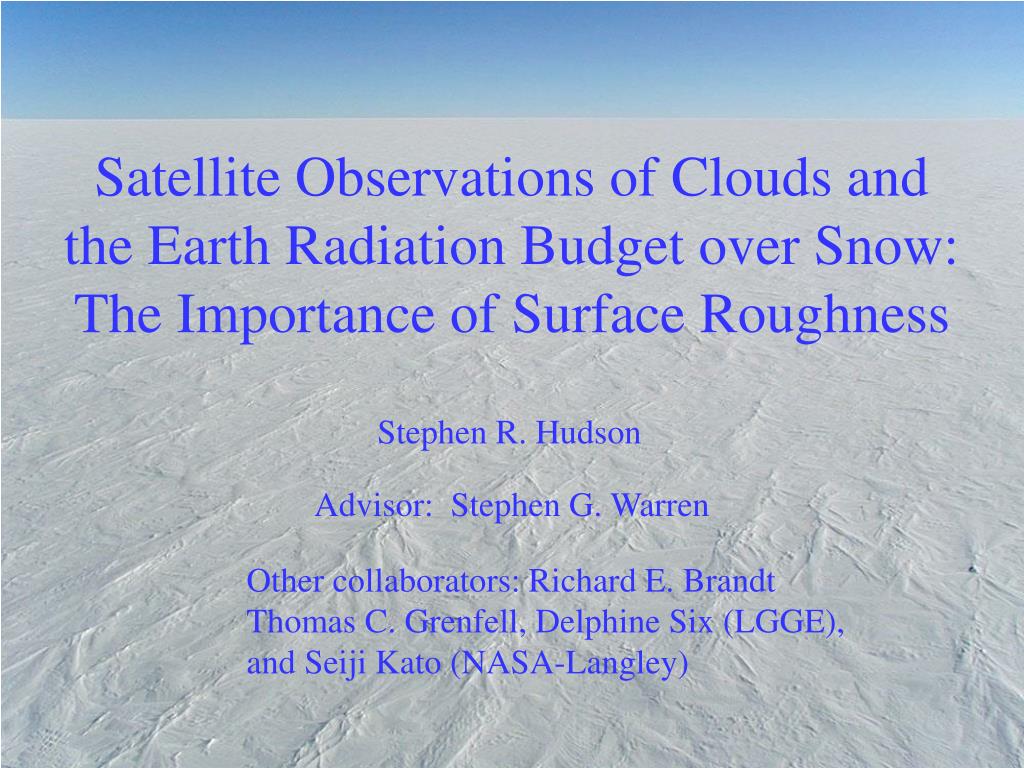 Satellite Observations of Clouds and the Earth Radiation Budget over Snow: The Importance of Surface Roughness

Stephen R. Hudson

Advisor: Stephen G. Warren

Other collaborators: Richard E. Brandt
Thomas C. Grenfell, Delphine Six (LGGE),
and Seiji Kato (NASA-Langley)